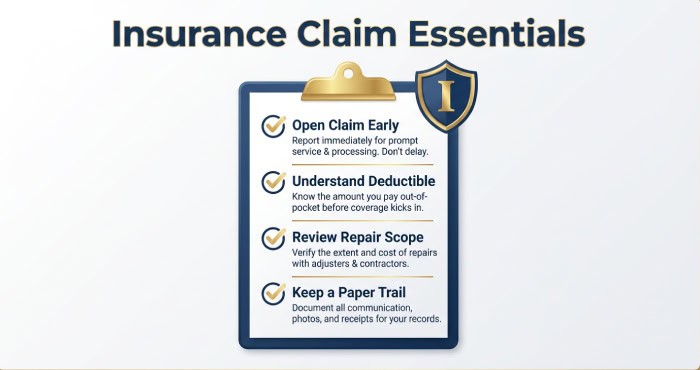 Insurance Claim Essentials

I

Open Claim Early
Report immediately for prompt service & processing. Don't delay.

Understand Deductible
Know the amount you pay out-of-pocket before coverage kicks in.

Review Repair Scope
Verify the extent and cost of repairs with adjusters & contractors.

Keep a Paper Trail
Document all communication, photos, and receipts for your records.